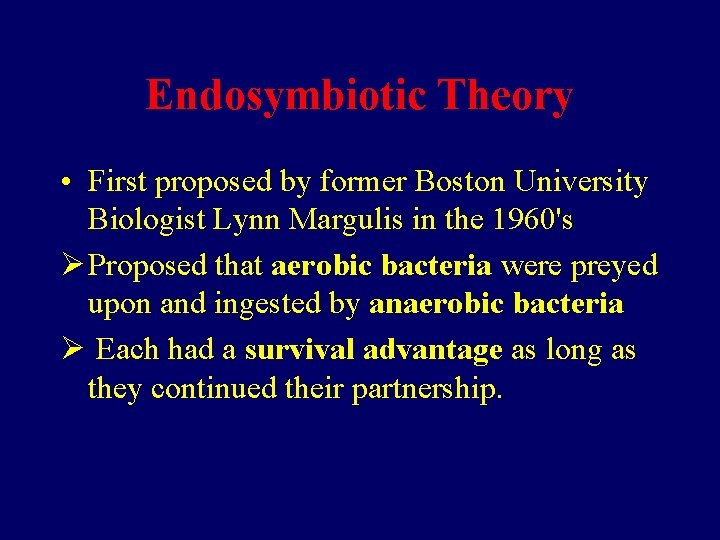 Endosymbiotic Theory

• First proposed by former Boston University Biologist Lynn Margulis in the 1960's

➢ Proposed that aerobic bacteria were preyed upon and ingested by anaerobic bacteria

➢ Each had a survival advantage as long as they continued their partnership.